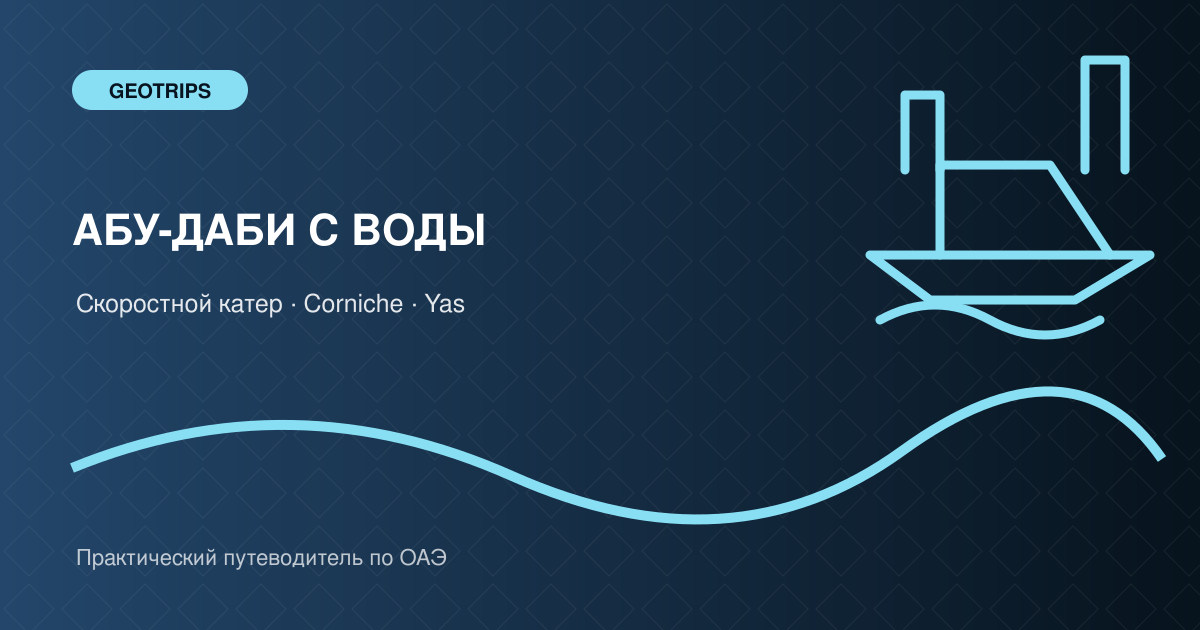 GEOTRIPS

АБУ-ДАБИ С ВОДЫ

Скоростной катер · Corniche · Yas

Практический путеводитель по ОАЭ